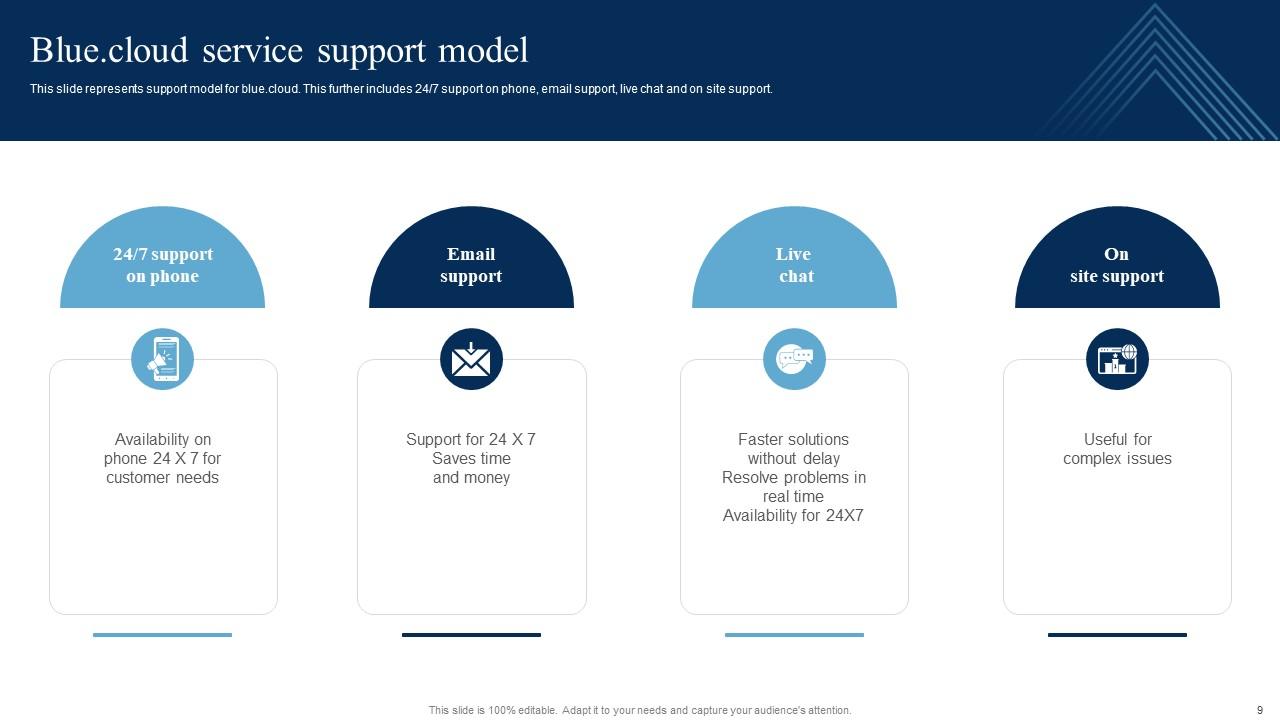 Blue.cloud service support model

This slide represents support model for blue.cloud. This further includes 24/7 support on phone, email support, live chat and on site support.

24/7 support on phone

Availability on phone 24 X 7 for customer needs

Email support

Support for 24 X 7
Saves time and money

Live chat

Faster solutions without delay
Resolve problems in real time
Availability for 24X7

On site support

Useful for complex issues

This slide is 100% editable. Adapt it to your needs and capture your audience's attention.

9